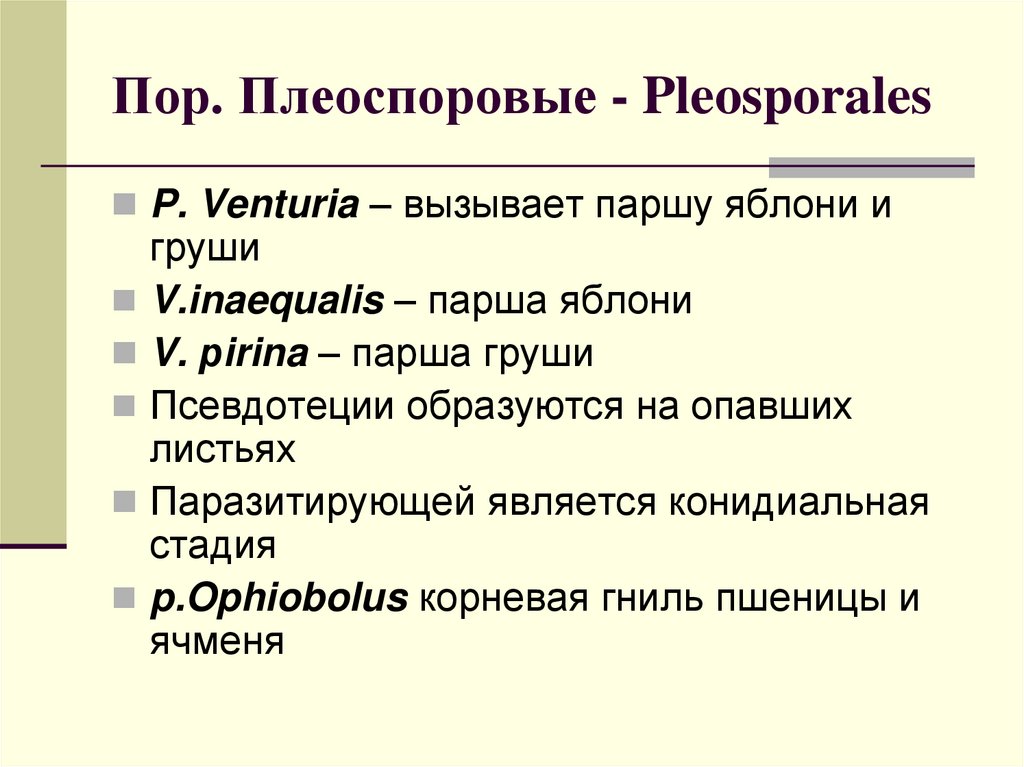 Пор. Плеоспоровые - Pleosporales

P. Venturia – вызывает паршу яблони и груши

V.inaequalis – парша яблони

V. pirina – парша груши

Псевдотеции образуются на опавших листьях

Паразитирующей является конидиальная стадия

p.Ophiobolus корневая гниль пшеницы и ячменя